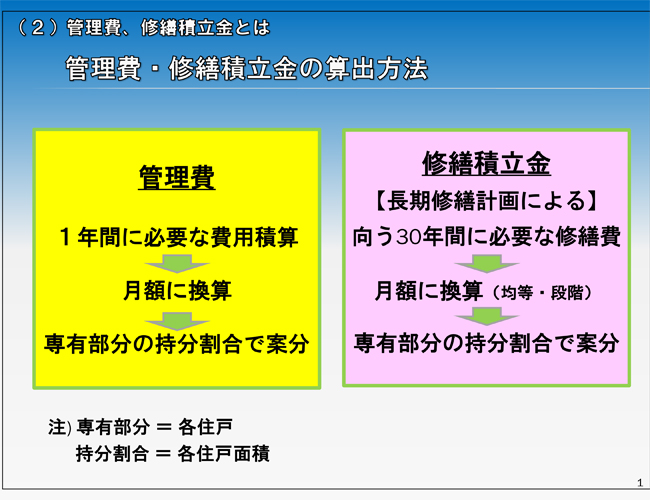 （２）管理費、修繕積立金とは

管理費・修繕積立金の算出方法

管理費

１年間に必要な費用積算

月額に換算

専有部分の持分割合で案分

修繕積立金

【長期修繕計画による】

向う30年間に必要な修繕費

月額に換算（均等・段階）

専有部分の持分割合で案分

注) 専有部分 ＝ 各住戸
持分割合 ＝ 各住戸面積

1